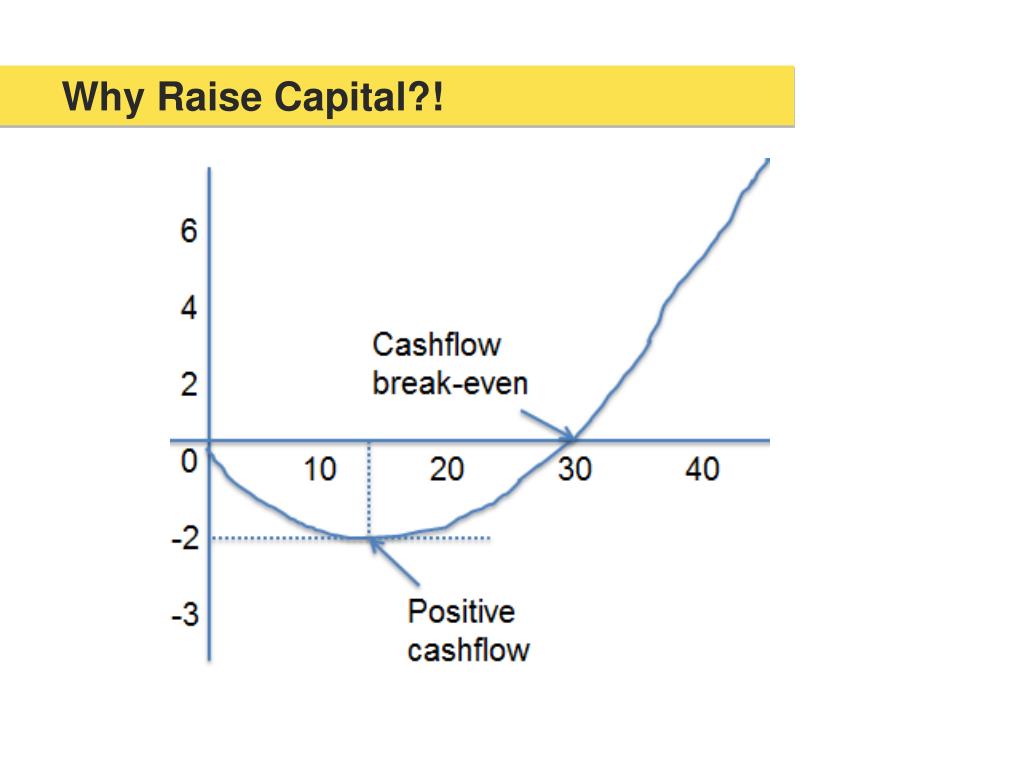 Why Raise Capital?!

6
4
2
0
-2
-3
10
20
30
40

Cashflow break-even

Positive cashflow